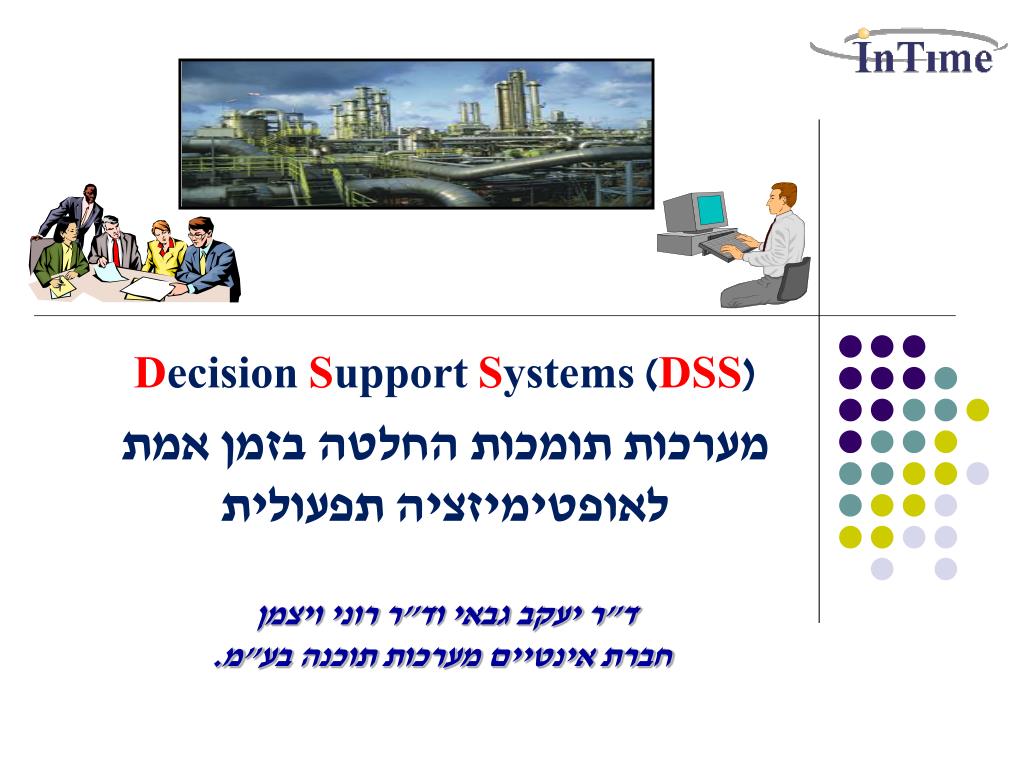 InTime

Decision Support Systems (DSS)

מערכות תומכות החלטה בזמן אמת לאופטימיזציה תפעולית

ד"ר יעקב גבאי וד"ר רוני ויצמן
חברת אינטיים מערכות תוכנה בע"מ.